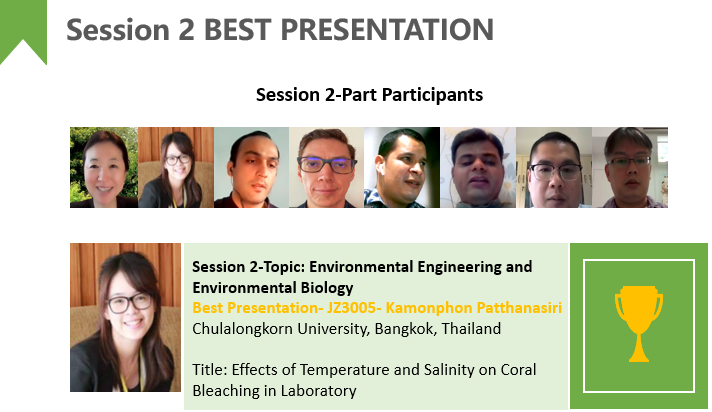 Session 2 BEST PRESENTATION

Session 2-Part Participants

Session 2-Topic: Environmental Engineering and Environmental Biology
Best Presentation- JZ3005- Kamonphon Patthanasiri
Chulalongkorn University, Bangkok, Thailand

Title: Effects of Temperature and Salinity on Coral Bleaching in Laboratory